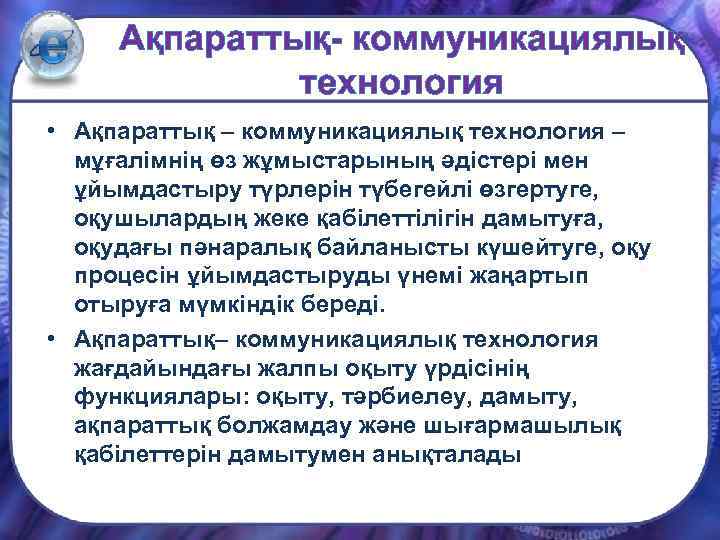 Ақпараттық- коммуникациялық технология

• Ақпараттық – коммуникациялық технология – мұғалімнің өз жұмыстарының әдістері мен ұйымдастыру түрлерін түбегейлі өзгертуге, оқушылардың жеке қабілеттілігін дамытуға, оқудағы пәнаралық байланысты күшейтуге, оқу процесін ұйымдастыруды үнемі жаңартып отыруға мүмкіндік береді.

• Ақпараттық– коммуникациялық технология жағдайындағы жалпы оқыту үрдісінің функциялары: оқыту, тәрбиелеу, дамыту, ақпараттық болжамдау және шығармашылық қабілеттерін дамытумен анықталады